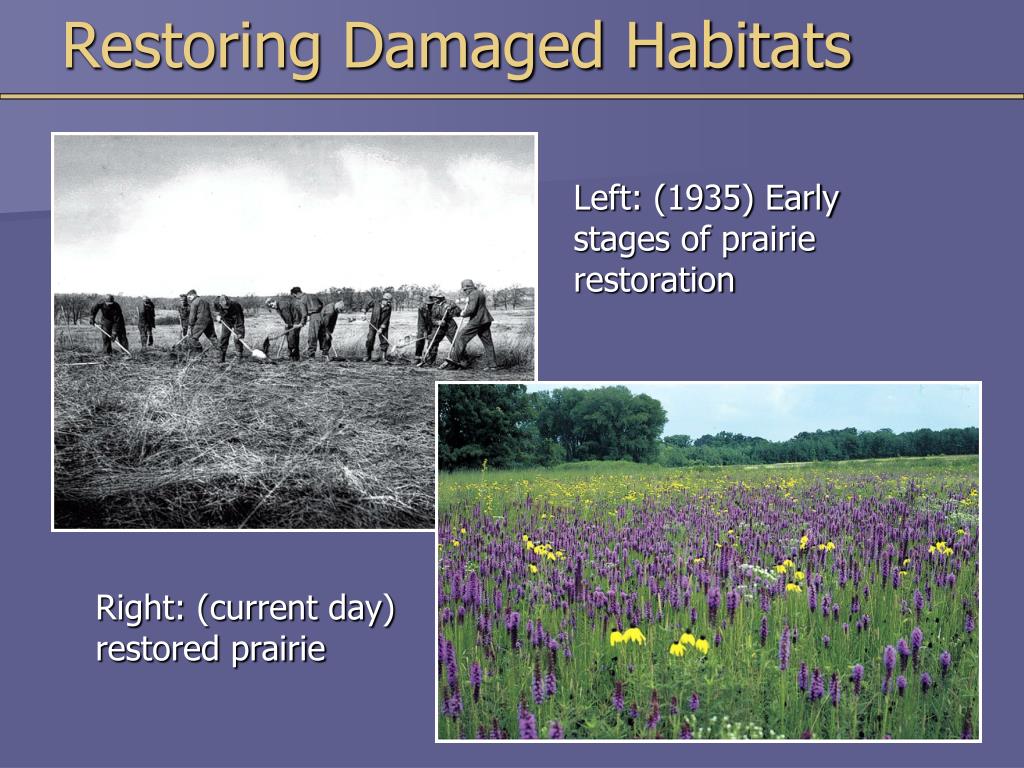 Restoring Damaged Habitats

Left: (1935) Early stages of prairie restoration

Right: (current day) restored prairie